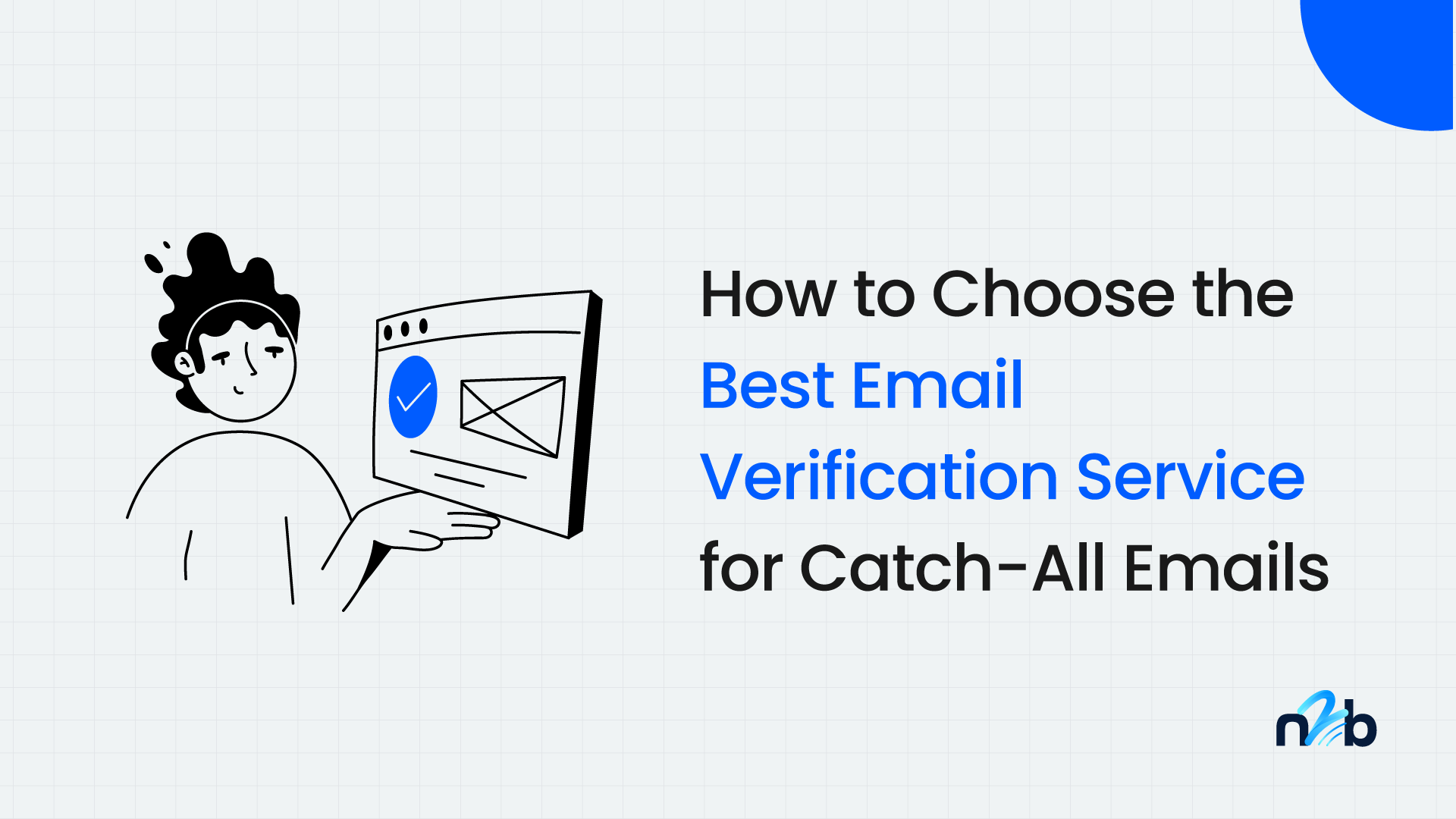 How to Choose the Best Email Verification Service for Catch-All Emails

n2b